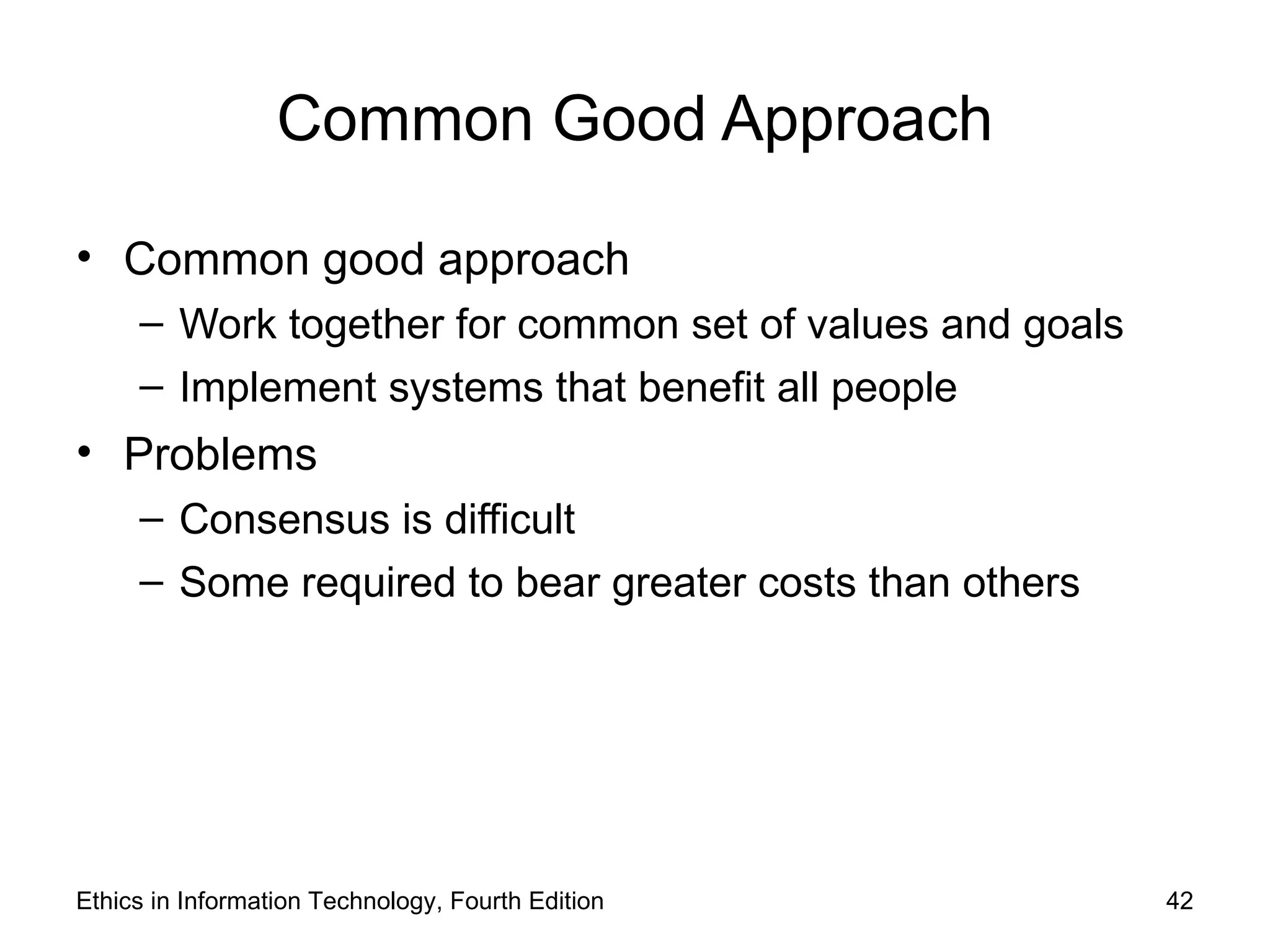 Common Good Approach

• Common good approach
 – Work together for common set of values and goals
 – Implement systems that benefit all people
• Problems
 – Consensus is difficult
 – Some required to bear greater costs than others

Ethics in Information Technology, Fourth Edition

42